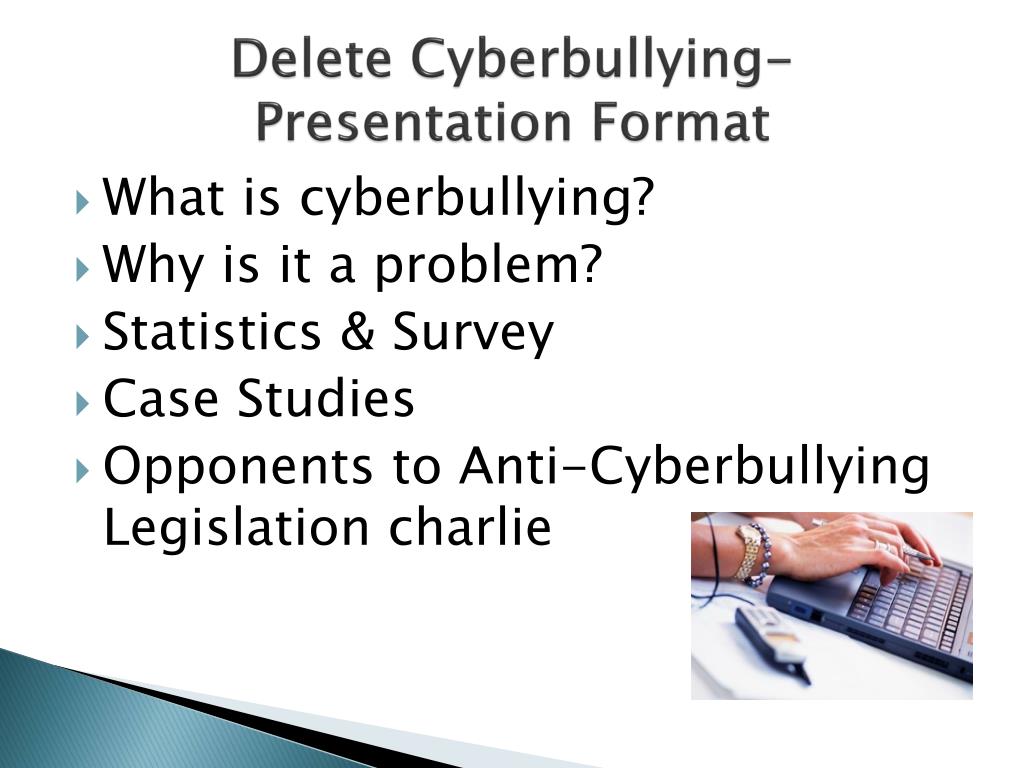 Delete Cyberbullying- Presentation Format

What is cyberbullying?
Why is it a problem?
Statistics & Survey
Case Studies
Opponents to Anti-Cyberbullying Legislation charlie